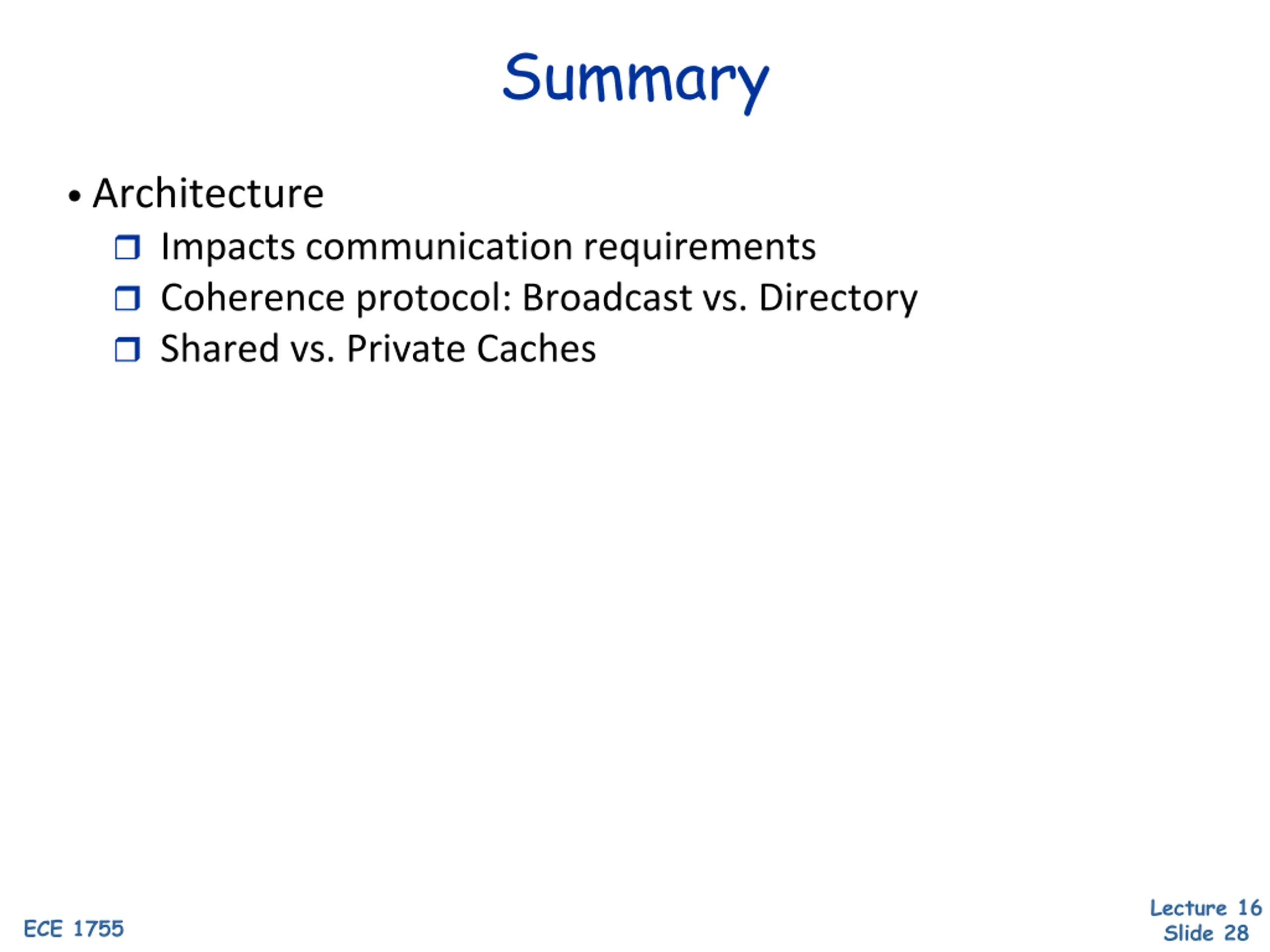 Summary

• Architecture
  ❒ Impacts communication requirements
  ❒ Coherence protocol: Broadcast vs. Directory
  ❒ Shared vs. Private Caches

ECE 1755

Lecture 16
Slide 28